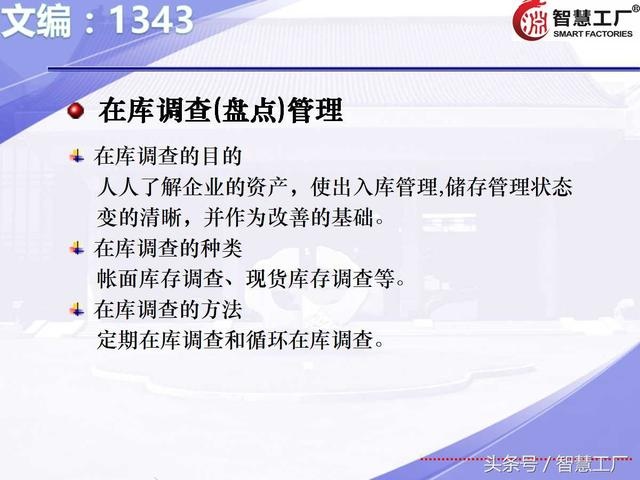 文编：1343

智慧工厂®
SMART FACTORIES

在库调查(盘点)管理

在库调查的目的
人人了解企业的资产，使出入库管理,储存管理状态变的清晰，并作为改善的基础。

在库调查的种类
帐面库存调查、现货库存调查等。

在库调查的方法
定期在库调查和循环在库调查。

头条号 / 智慧工厂